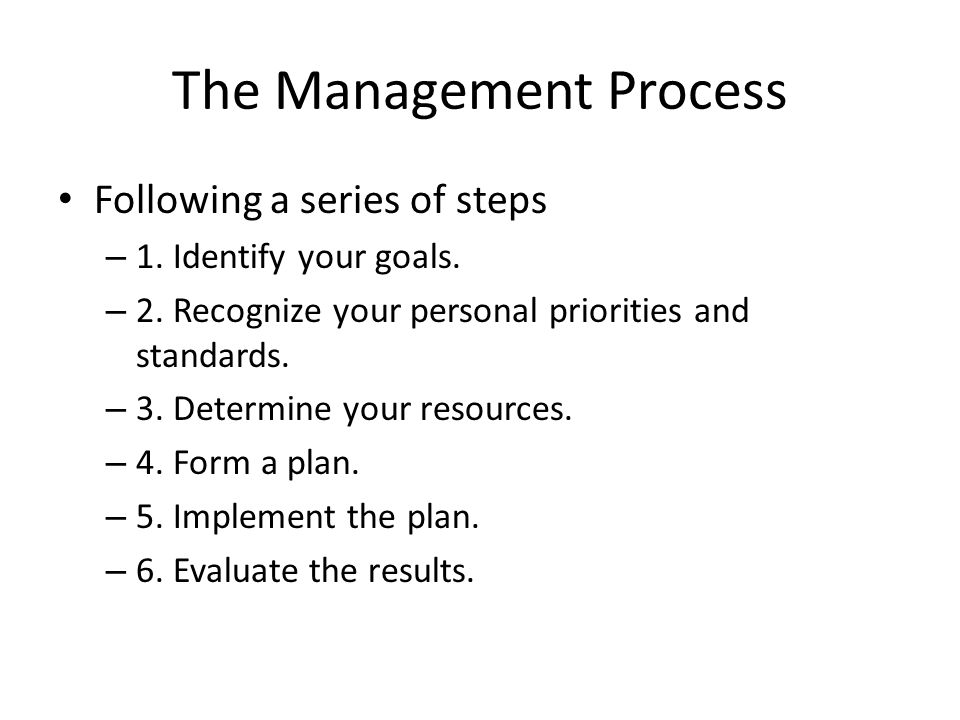 The Management Process

• Following a series of steps
– 1. Identify your goals.
– 2. Recognize your personal priorities and standards.
– 3. Determine your resources.
– 4. Form a plan.
– 5. Implement the plan.
– 6. Evaluate the results.